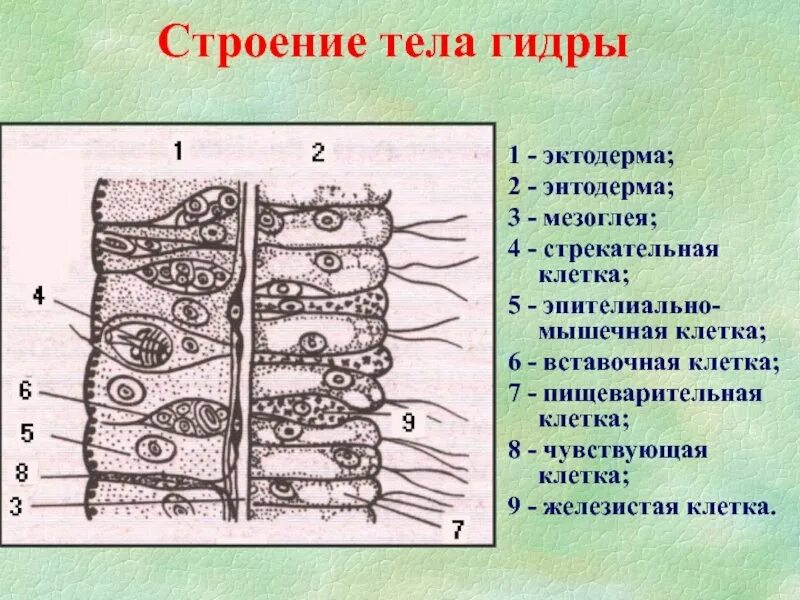 Строение тела гидры

1 2

4

6

5

8

3

9

7

1 - эктодерма;
2 - энтодерма;
3 - мезоглея;
4 - стрекательная клетка;
5 - эпителиально-мышечная клетка;
6 - вставочная клетка;
7 - пищеварительная клетка;
8 - чувствующая клетка;
9 - железистая клетка.